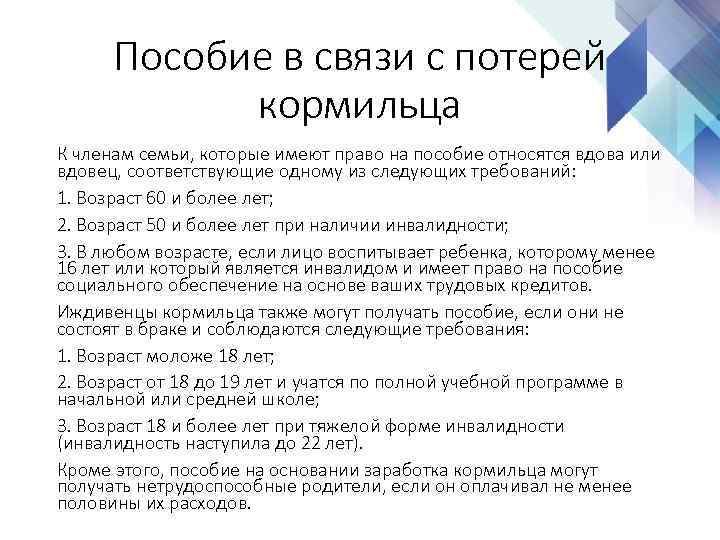 Пособие в связи с потерей кормильца

К членам семьи, которые имеют право на пособие относятся вдова или вдовец, соответствующие одному из следующих требований:

1. Возраст 60 и более лет;

2. Возраст 50 и более лет при наличии инвалидности;

3. В любом возрасте, если лицо воспитывает ребенка, которому менее 16 лет или который является инвалидом и имеет право на пособие социального обеспечение на основе ваших трудовых кредитов.

Иждивенцы кормильца также могут получать пособие, если они не состоят в браке и соблюдаются следующие требования:

1. Возраст моложе 18 лет;

2. Возраст от 18 до 19 лет и учатся по полной учебной программе в начальной или средней школе;

3. Возраст 18 и более лет при тяжелой форме инвалидности (инвалидность наступила до 22 лет).

Кроме этого, пособие на основании заработка кормильца могут получать нетрудоспособные родители, если он оплачивал не менее половины их расходов.